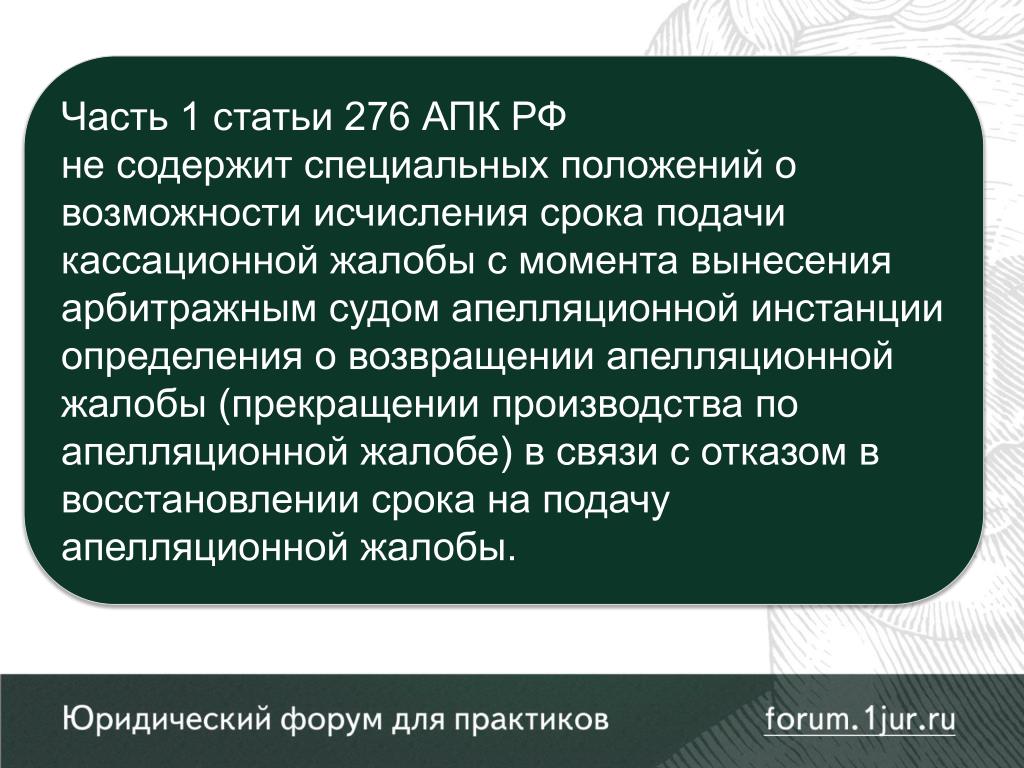 Часть 1 статьи 276 АПК РФ
не содержит специальных положений о возможности исчисления срока подачи кассационной жалобы с момента вынесения арбитражным судом апелляционной инстанции определения о возвращении апелляционной жалобы (прекращении производства по апелляционной жалобе) в связи с отказом в восстановлении срока на подачу апелляционной жалобы.

Юридический форум для практиков

forum.1jur.ru